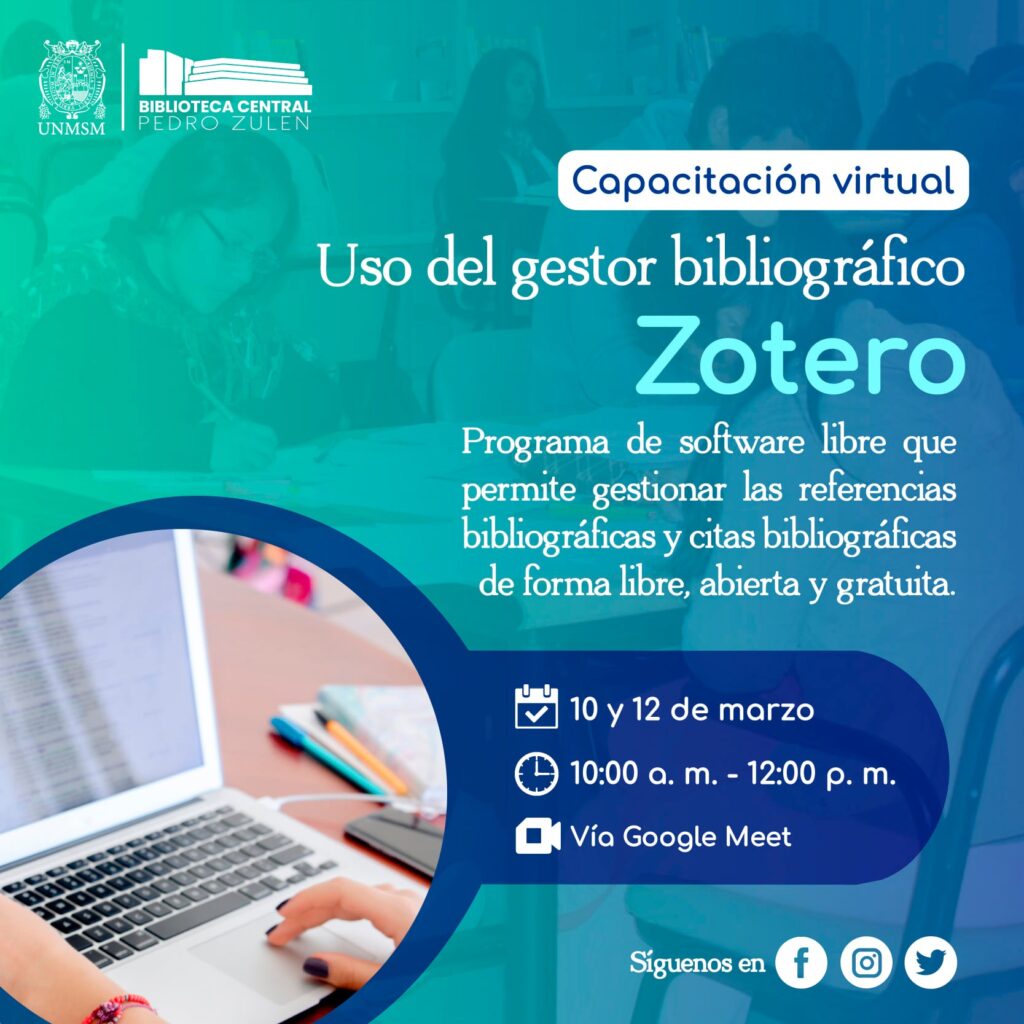 UNMSM

BIBLIOTECA CENTRAL
PEDRO ZULEN

Capacitación virtual

Uso del gestor bibliográfico

Zotero

Programa de software libre que permite gestionar las referencias bibliográficas y citas bibliográficas de forma libre, abierta y gratuita.

10 y 12 de marzo

10:00 a. m. - 12:00 p. m.

Vía Google Meet

Síguenos en